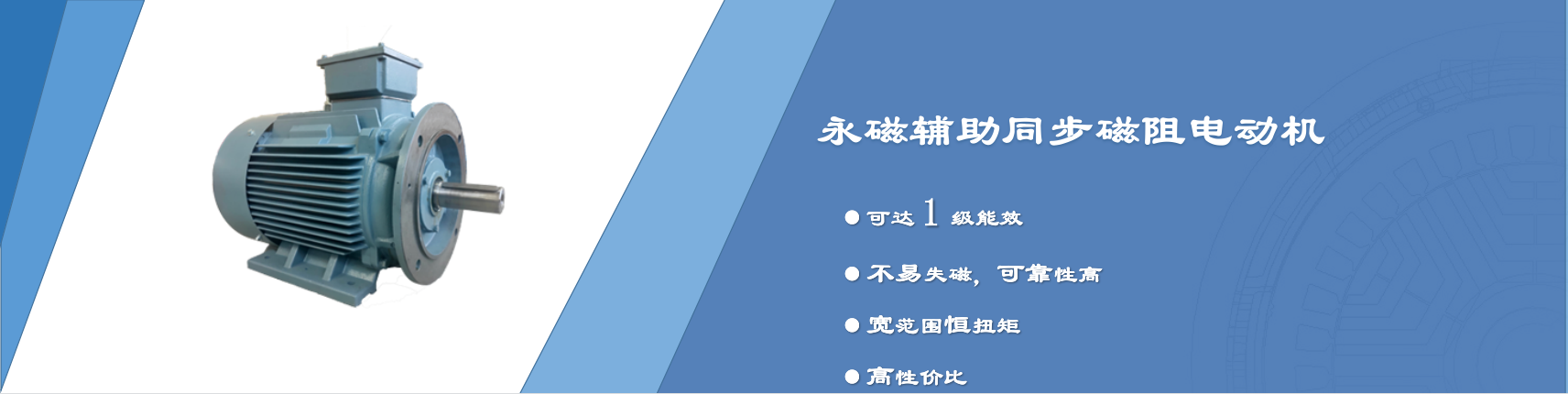 永磁辅助同步磁阻电动机

● 可达 1 级能效

● 不易失磁，可靠性高

● 宽范围恒扭矩

● 高性价比